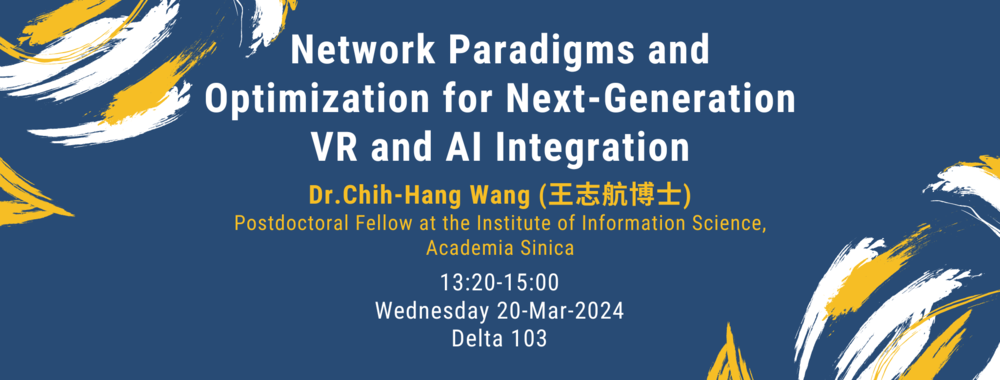 Network Paradigms and Optimization for Next-Generation VR and AI Integration

Dr.Chih-Hang Wang (王志航博士)

Postdoctoral Fellow at the Institute of Information Science, Academia Sinica

13:20-15:00
Wednesday 20-Mar-2024
Delta 103